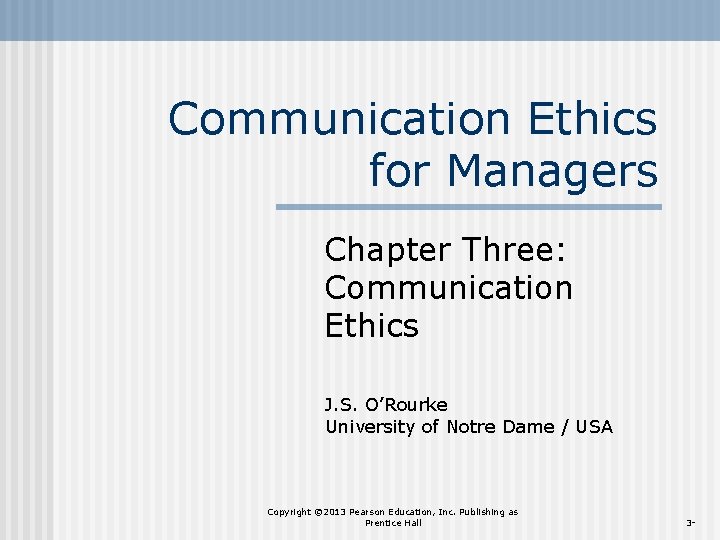 Communication Ethics for Managers

Chapter Three: Communication Ethics

J.S. O'Rourke
University of Notre Dame / USA

Copyright ©2013 Pearson Education, Inc. Publishing as Prentice Hall

3-